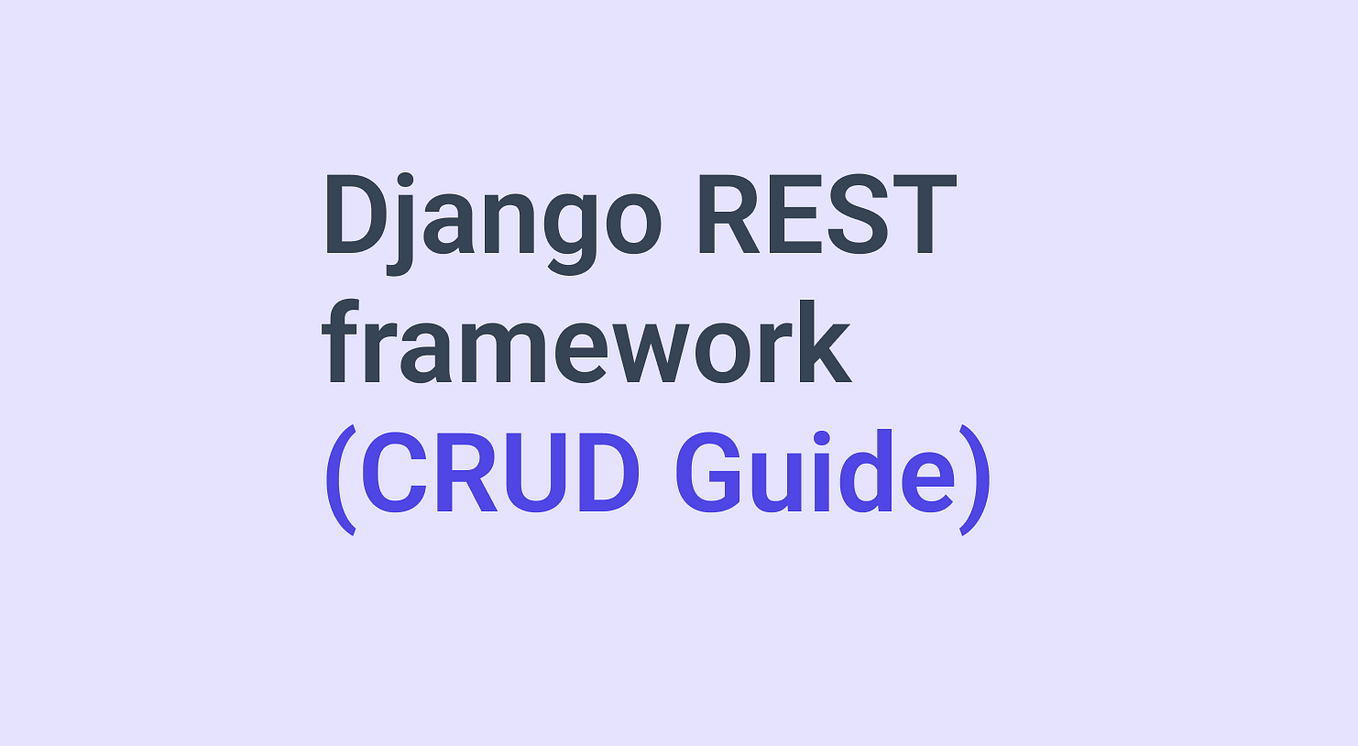 Django REST framework (CRUD Guide)